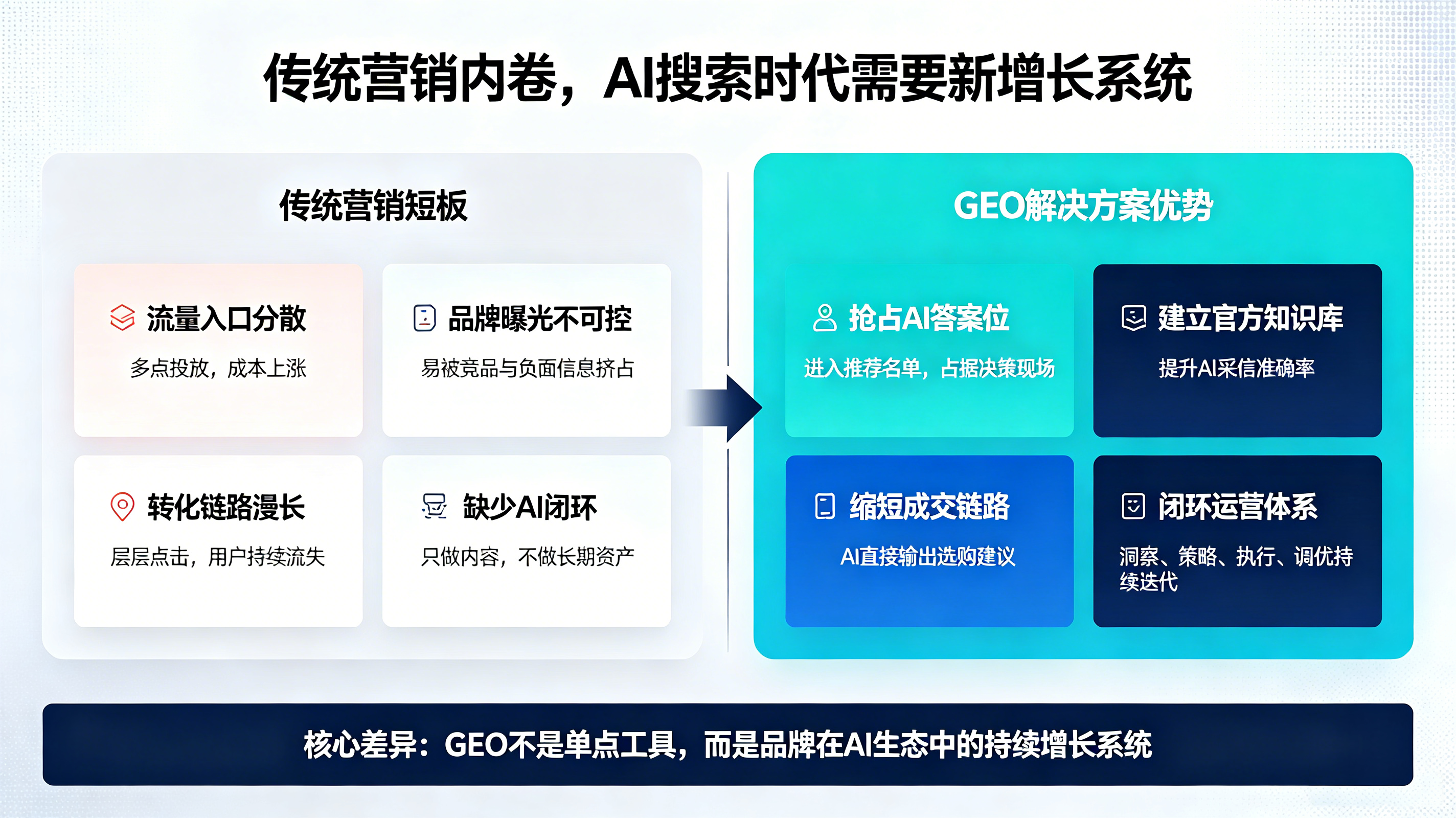 传统营销内卷，AI搜索时代需要新增长系统

传统营销短板

流量入口分散
多点投放，成本上涨

品牌曝光不可控
易被竞品与负面信息挤占

转化链路漫长
层层点击，用户持续流失

缺少AI闭环
只做内容，不做长期资产

GEO解决方案优势

抢占AI答案位
进入推荐名单，占据决策现场

建立官方知识库
提升AI采信准确率

缩短成交链路
AI直接输出选购建议

闭环运营体系
洞察、策略、执行、调优持续迭代

核心差异：GEO不是单点工具，而是品牌在AI生态中的持续增长系统